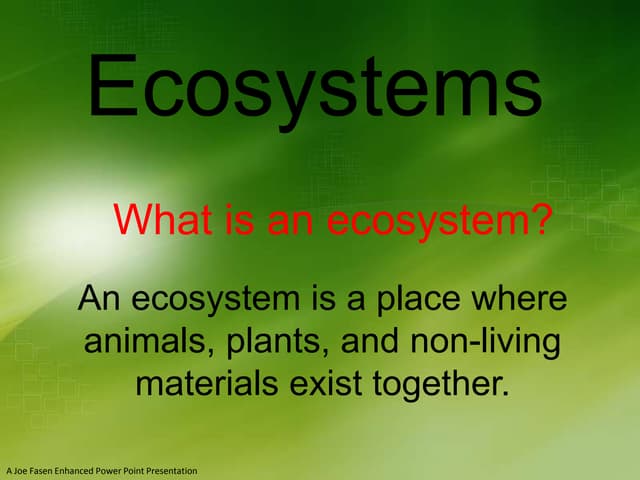 Ecosystems

What is an ecosystem?

An ecosystem is a place where animals, plants, and non-living materials exist together.

A Joe Fasen Enhanced Power Point Presentation